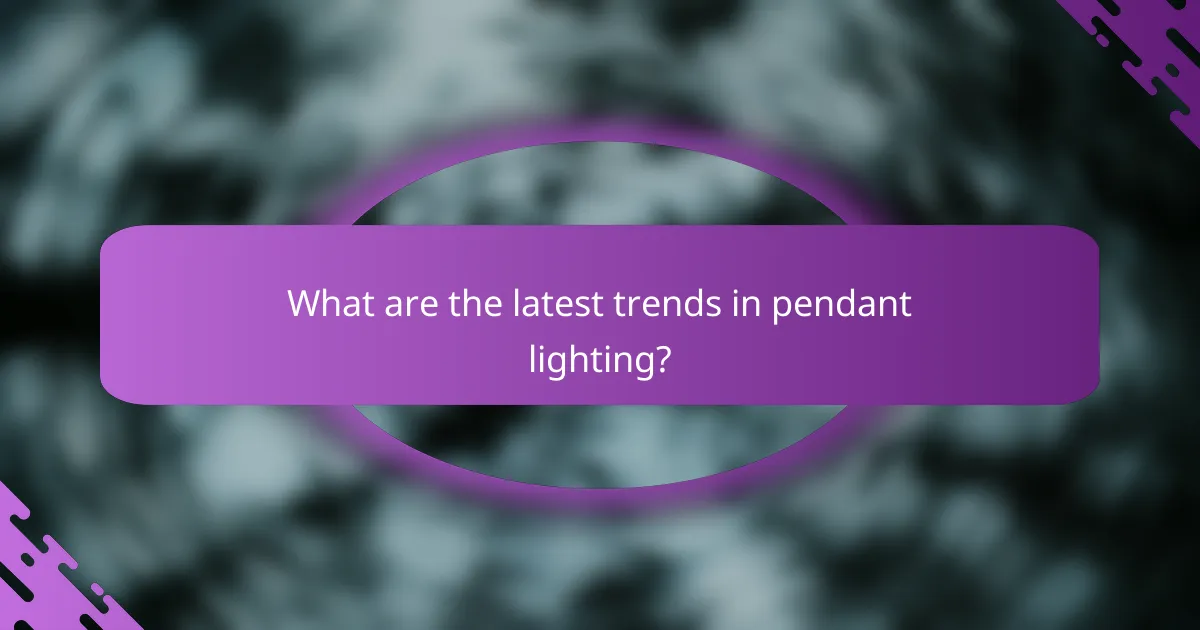 What are the latest trends in pendant lighting?